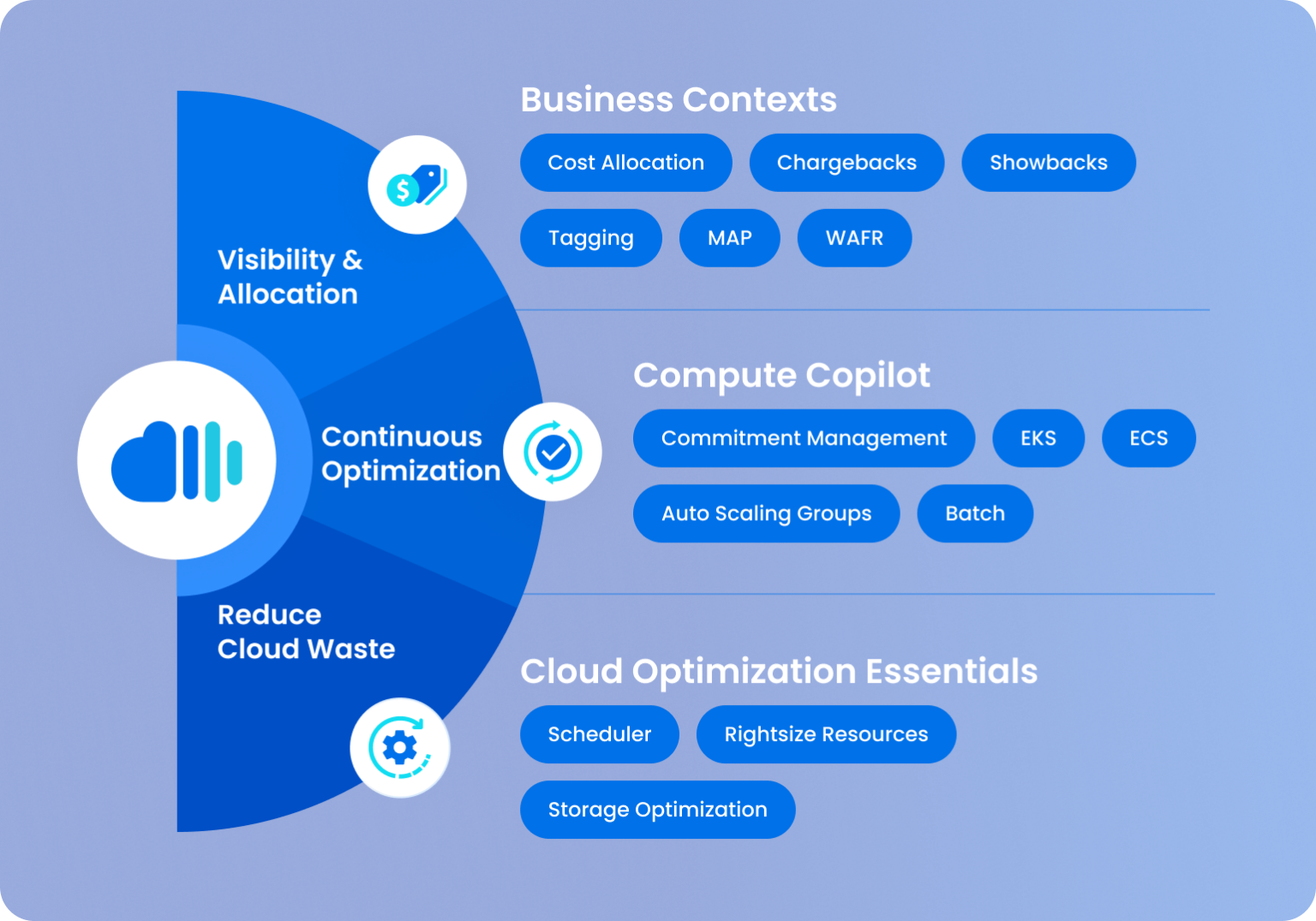 Visibility & Allocation

Continuous Optimization

Reduce Cloud Waste

Business Contexts

Cost Allocation

Chargebacks

Showbacks

Tagging

MAP

WAFR

Compute Copilot

Commitment Management

EKS

ECS

Auto Scaling Groups

Batch

Cloud Optimization Essentials

Scheduler

Rightsize Resources

Storage Optimization